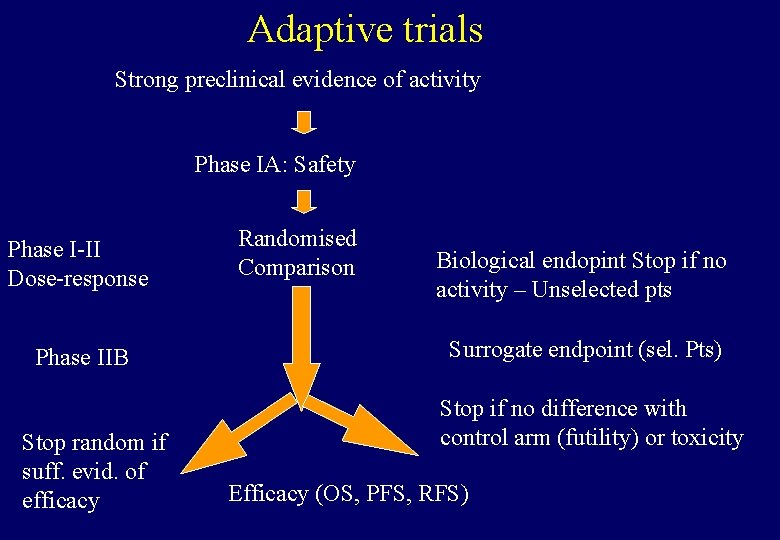 Adaptive trials

Strong preclinical evidence of activity

Phase IA: Safety

Phase I-II
Dose-response

Randomised
Comparison

Biological endopint Stop if no activity – Unselected pts

Phase IIB

Surrogate endpoint (sel. Pts)

Stop if no difference with control arm (futility) or toxicity

Stop random if suff. evid. of efficacy

Efficacy (OS, PFS, RFS)